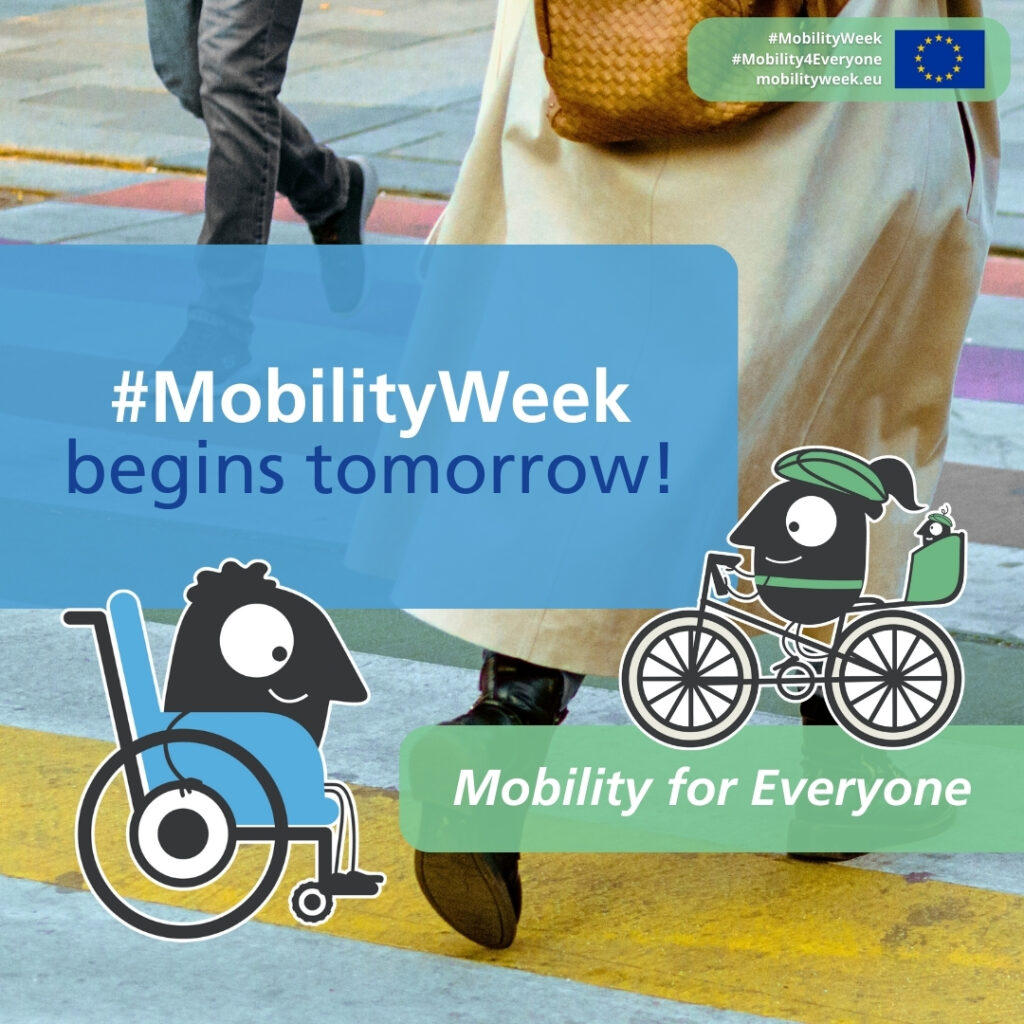 #MobilityWeek
#Mobility4Everyone
mobilityweek.eu

#MobilityWeek
begins tomorrow!

Mobility for Everyone